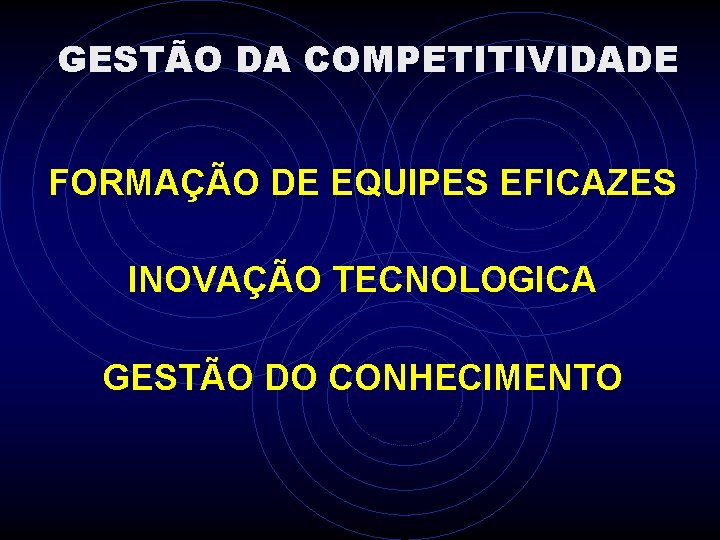 GESTÃO DA COMPETITIVIDADE

FORMAÇÃO DE EQUIPES EFICAZES

INOVAÇÃO TECNOLOGICA

GESTÃO DO CONHECIMENTO